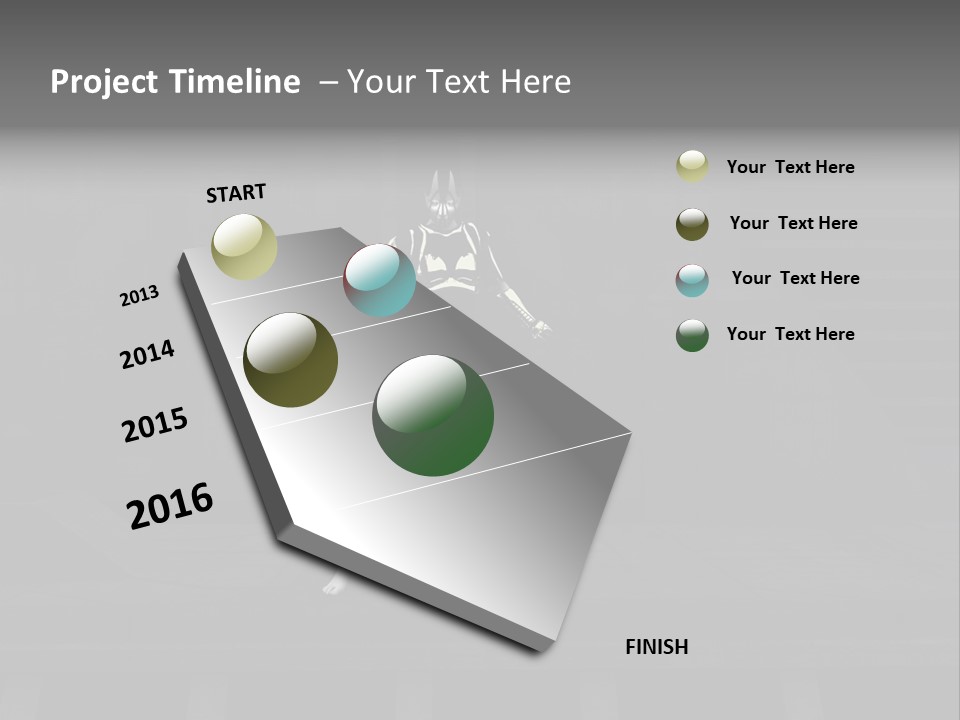 Project Timeline – Your Text Here

START

2013

2014

2015

2016

FINISH

Your Text Here

Your Text Here

Your Text Here

Your Text Here